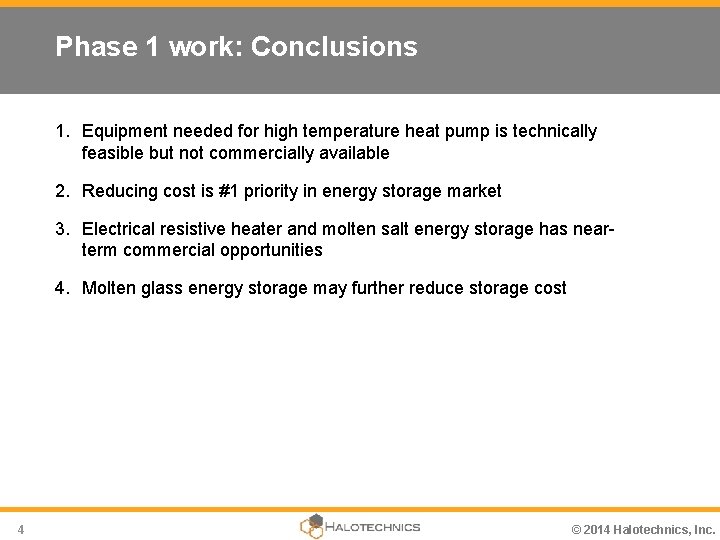 Phase 1 work: Conclusions

1. Equipment needed for high temperature heat pump is technically feasible but not commercially available

2. Reducing cost is #1 priority in energy storage market

3. Electrical resistive heater and molten salt energy storage has near-term commercial opportunities

4. Molten glass energy storage may further reduce storage cost

4

HALOTECHNICS

© 2014 Halotechnics, Inc.